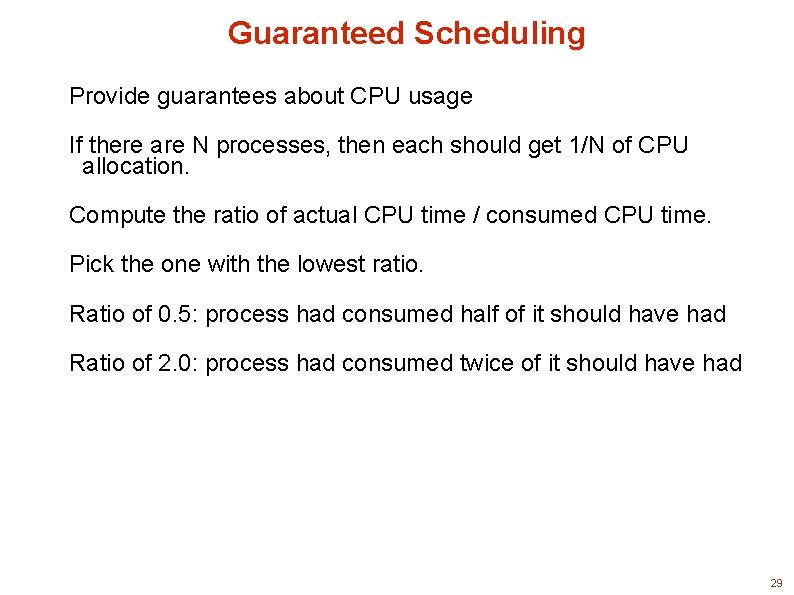 Guaranteed Scheduling

Provide guarantees about CPU usage

If there are N processes, then each should get 1/N of CPU allocation.

Compute the ratio of actual CPU time / consumed CPU time.

Pick the one with the lowest ratio.

Ratio of 0.5: process had consumed half of it should have had

Ratio of 2.0: process had consumed twice of it should have had

29